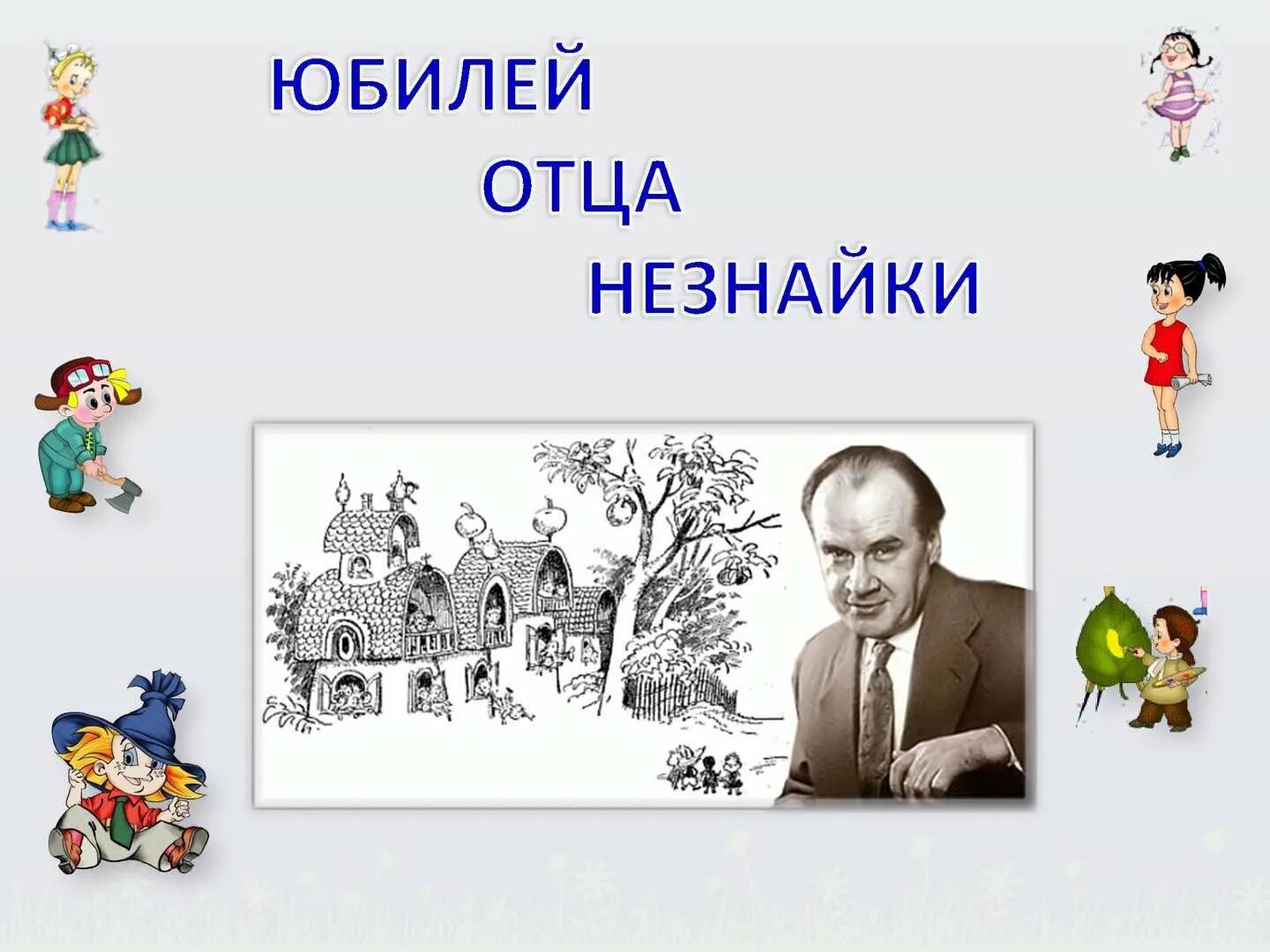 ЮБИЛЕЙ
ОТЦА
НЕЗНАЙКИ